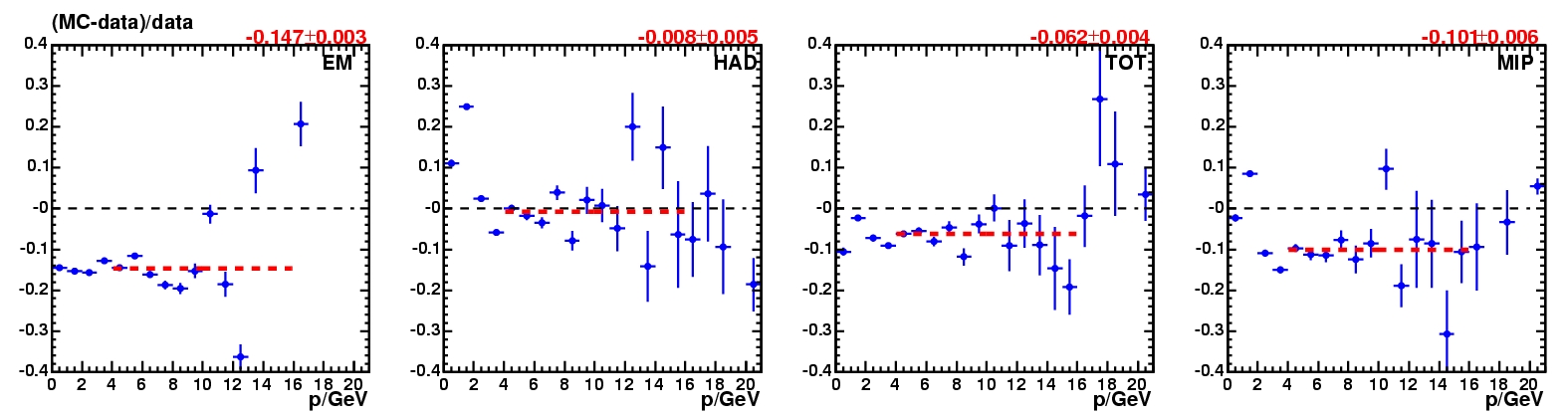 (MC-data)/data

-0.147+0.003
EM
0.4
0.3
0.2
0.1
-0
-0.1
-0.2
-0.3
-0.4
0 2 4 6 8 10 12 14 16 18 20
p/GeV

-0.008+0.005
HAD
0.4
0.3
0.2
0.1
-0
-0.1
-0.2
-0.3
-0.4
0 2 4 6 8 10 12 14 16 18 20
p/GeV

-0.062+0.004
TOT
0.4
0.3
0.2
0.1
-0
-0.1
-0.2
-0.3
-0.4
0 2 4 6 8 10 12 14 16 18 20
p/GeV

-0.101+0.006
MIP
0.4
0.3
0.2
0.1
-0
-0.1
-0.2
-0.3
-0.4
0 2 4 6 8 10 12 14 16 18 20
p/GeV